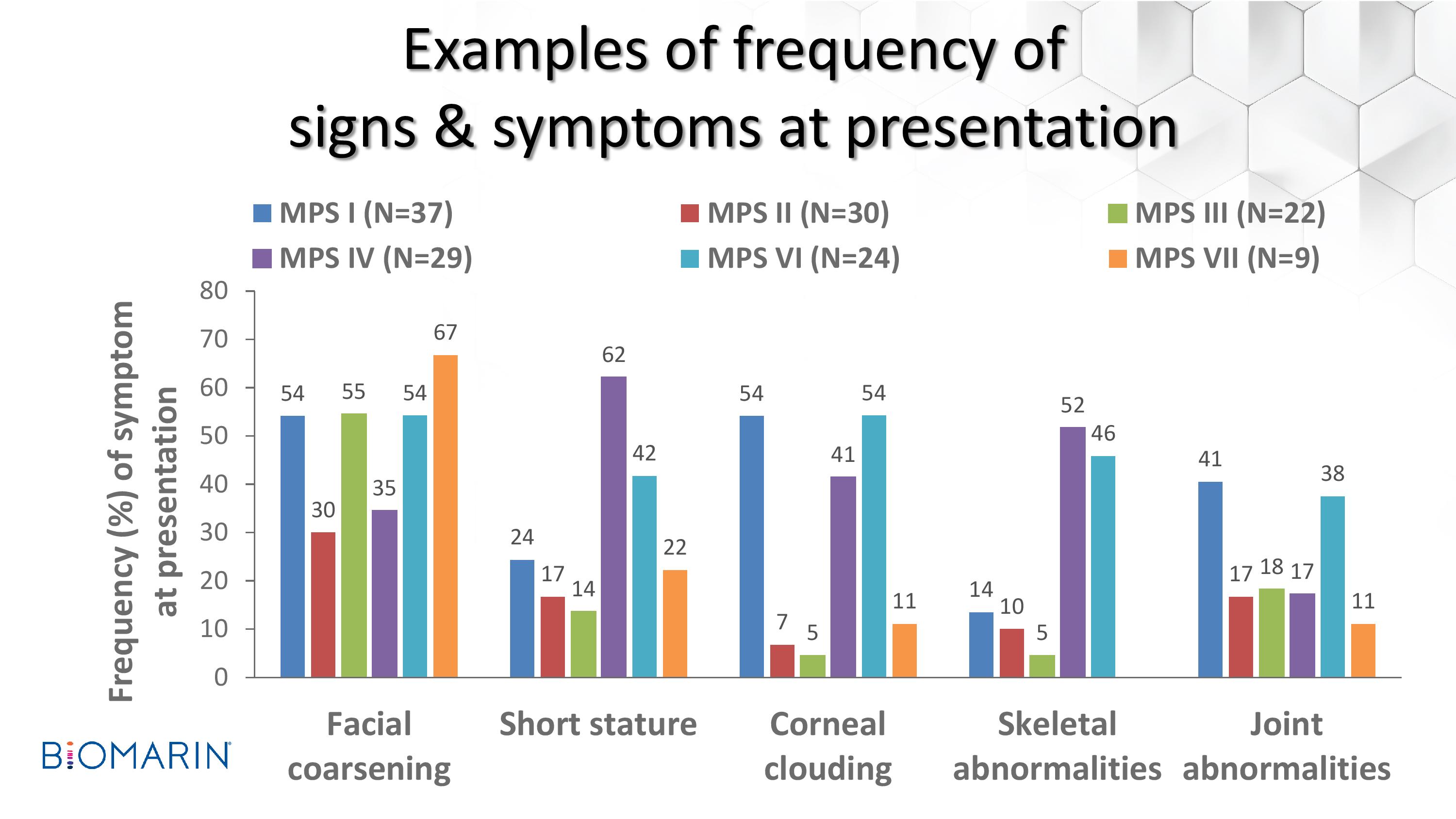 Examples of frequency of signs & symptoms at presentation

MPS I (N=37)
MPS II (N=30)
MPS III (N=22)
MPS IV (N=29)
MPS VI (N=24)
MPS VII (N=9)

Frequency (%) of symptom at presentation

80
70
60
50
40
30
20
10
0

54 30 55 35 54 67
24 17 14 62 42 22
54 7 5 41 54 11
14 10 5 52 46
41 17 18 17 38 11

Facial coarsening
Short stature
Corneal clouding
Skeletal abnormalities
Joint abnormalities

BIOMARIN